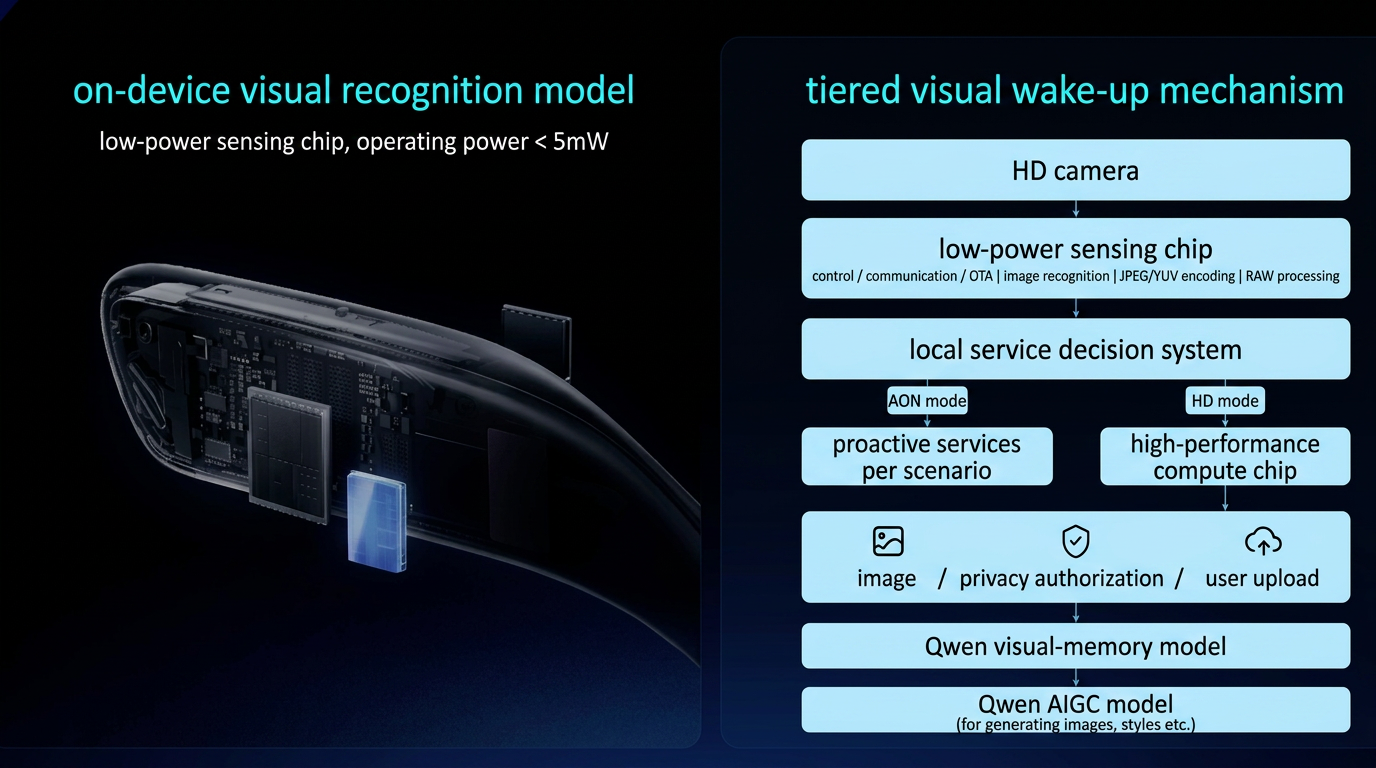 on-device visual recognition model

low-power sensing chip, operating power < 5mW

tiered visual wake-up mechanism

HD camera

low-power sensing chip
control / communication / OTA | image recognition | JPEG/YUV encoding | RAW processing

local service decision system

AON mode

HD mode

proactive services per scenario

high-performance compute chip

image / privacy authorization / user upload

Qwen visual-memory model

Qwen AIGC model
(for generating images, styles etc.)